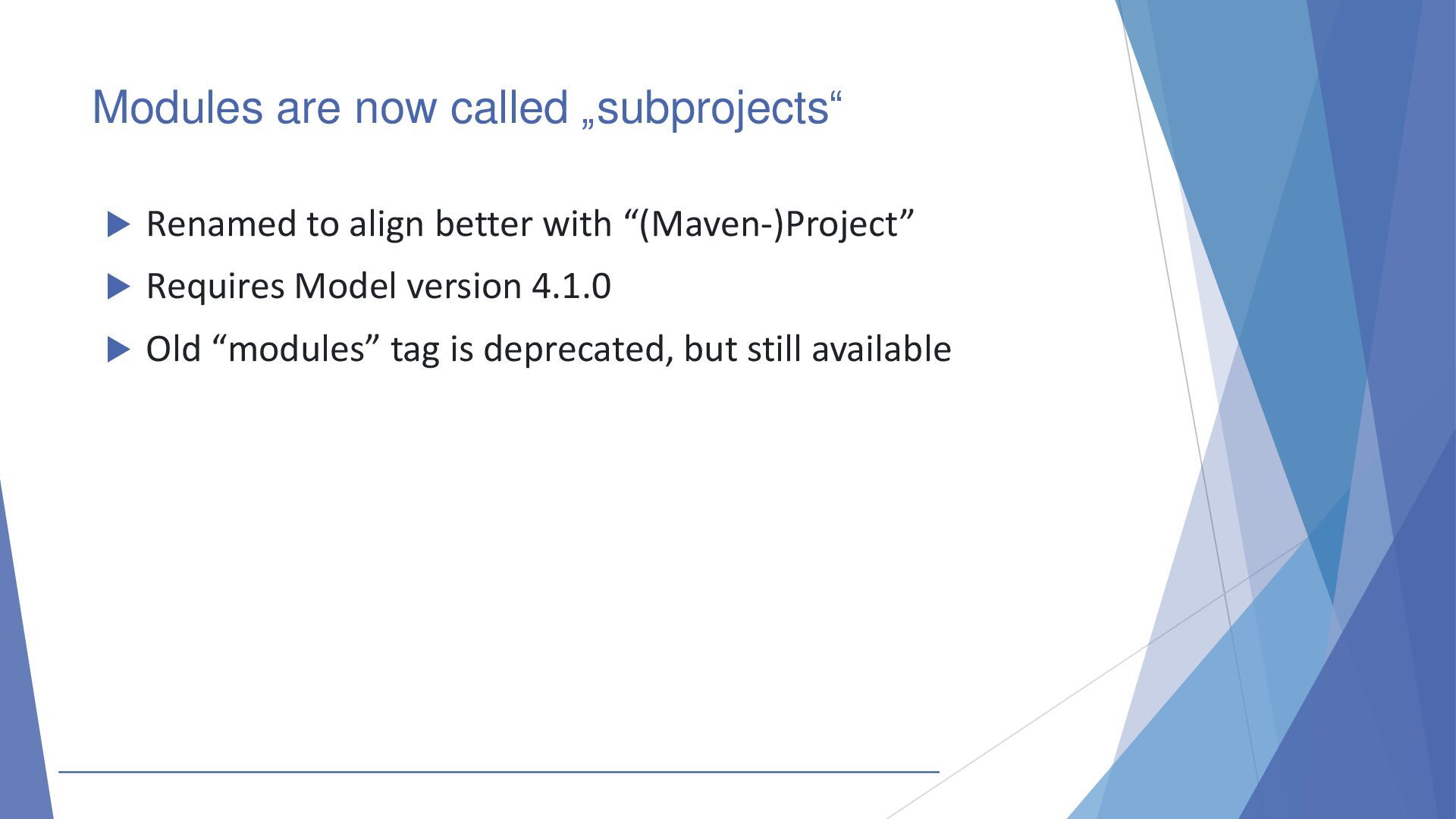 Modules are now called „subprojects“

Renamed to align better with “(Maven-)Project”

Requires Model version 4.1.0

Old “modules” tag is deprecated, but still available